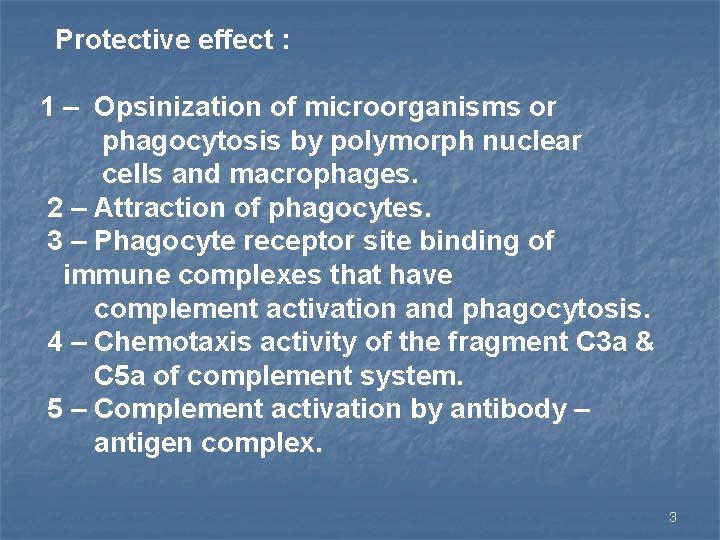 Protective effect :

1 – Opsinization of microorganisms or phagocytosis by polymorph nuclear cells and macrophages.
2 – Attraction of phagocytes.
3 – Phagocyte receptor site binding of immune complexes that have complement activation and phagocytosis.
4 – Chemotaxis activity of the fragment C3a & C5a of complement system.
5 – Complement activation by antibody – antigen complex.

3